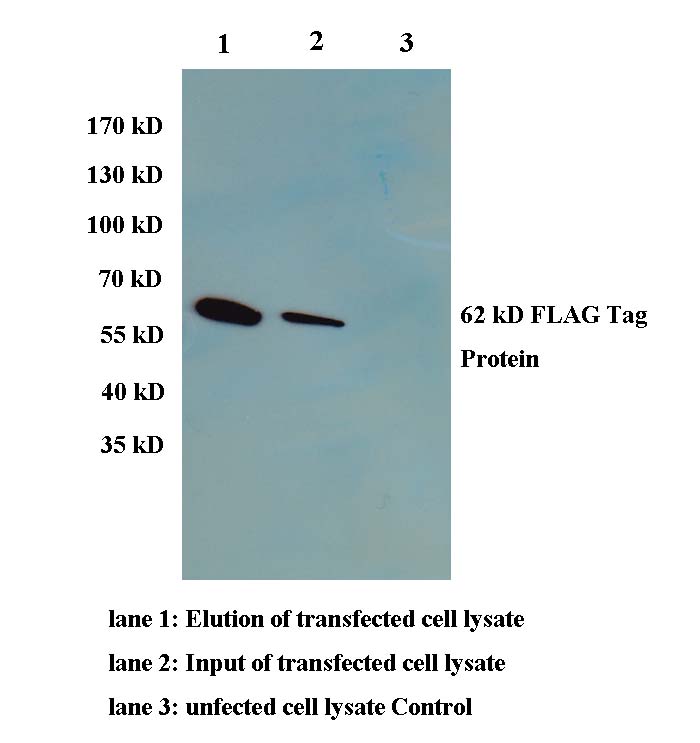 1 2 3

170 kD
130 kD
100 kD
70 kD
55 kD
40 kD
35 kD

62 kD FLAG Tag Protein

lane 1: Elution of transfected cell lysate

lane 2: Input of transfected cell lysate

lane 3: unfected cell lysate Control